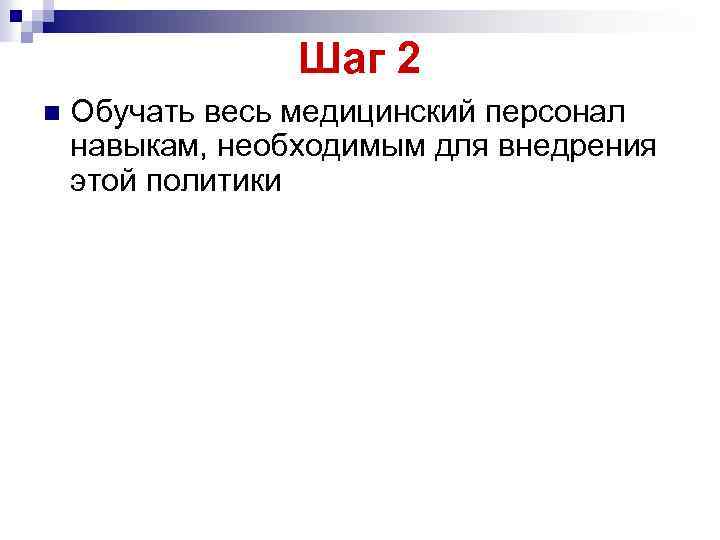 Шаг 2

Обучать весь медицинский персонал навыкам, необходимым для внедрения этой политики